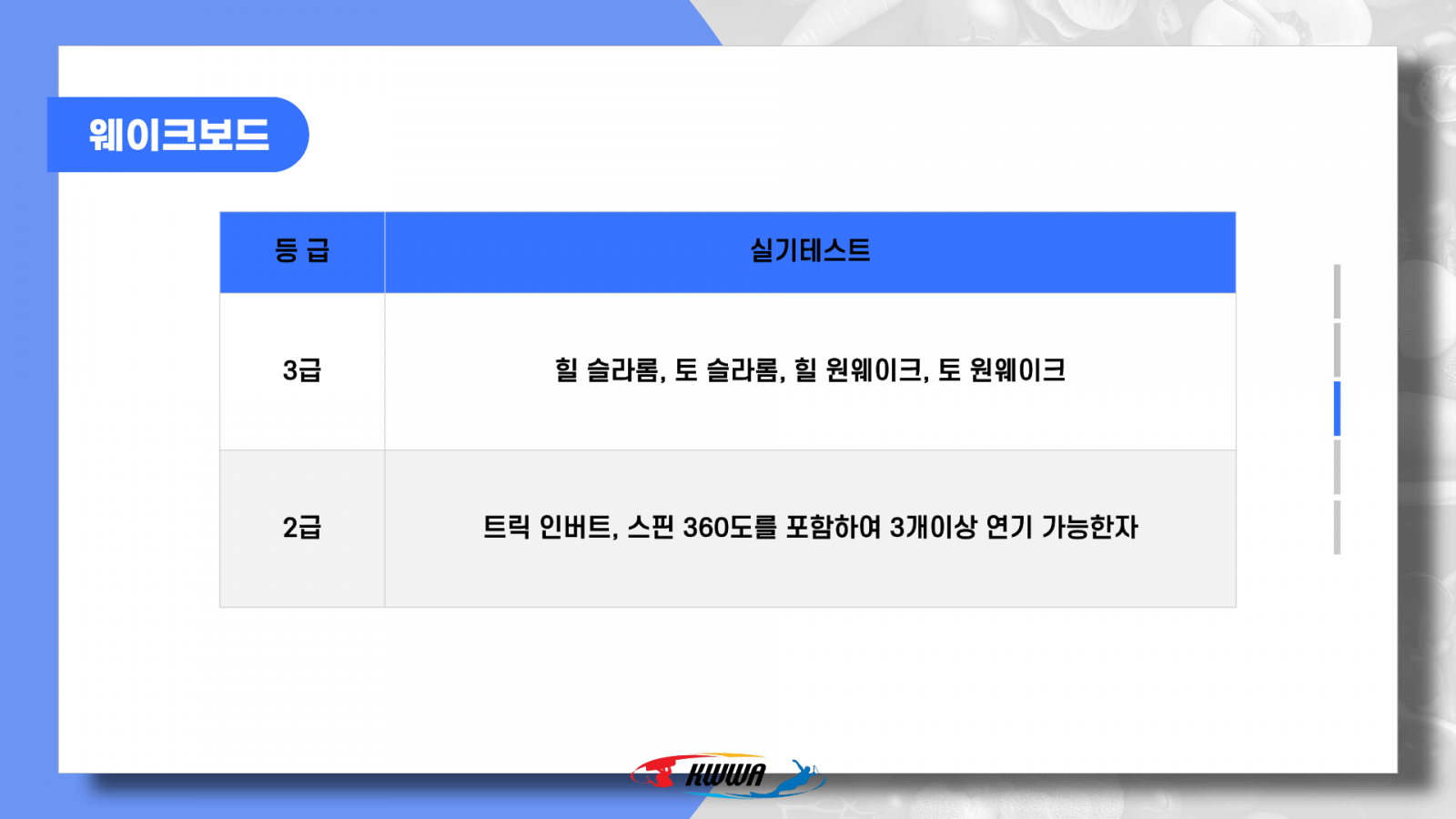 웨이크보드

| 등 급 | 실기테스트 |
|---|---|
| 3급 | 힐 슬라롬, 토 슬라롬, 힐 원웨이크, 토 원웨이크 |
| 2급 | 트릭 인버트, 스핀 360도를 포함하여 3개이상 연기 가능한자 |

KWWA